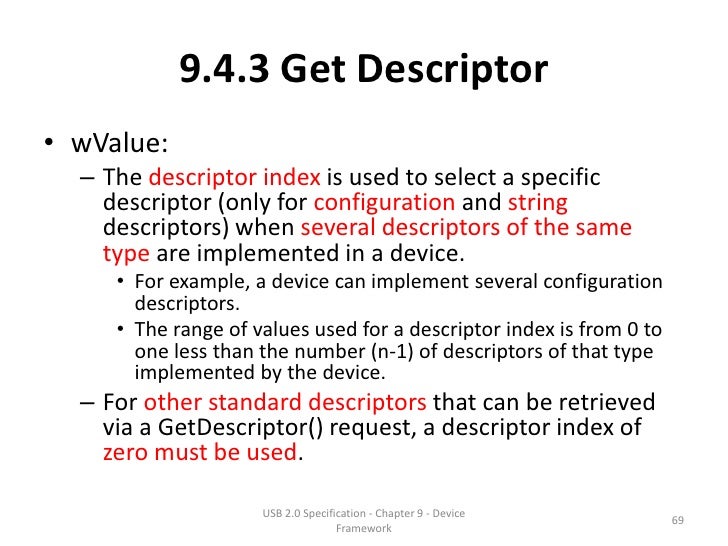 9.4.3 Get Descriptor

• wValue:

– The descriptor index is used to select a specific descriptor (only for configuration and string descriptors) when several descriptors of the same type are implemented in a device.

• For example, a device can implement several configuration descriptors.

• The range of values used for a descriptor index is from 0 to one less than the number (n-1) of descriptors of that type implemented by the device.

– For other standard descriptors that can be retrieved via a GetDescriptor() request, a descriptor index of zero must be used.

USB 2.0 Specification - Chapter 9 - Device Framework

69